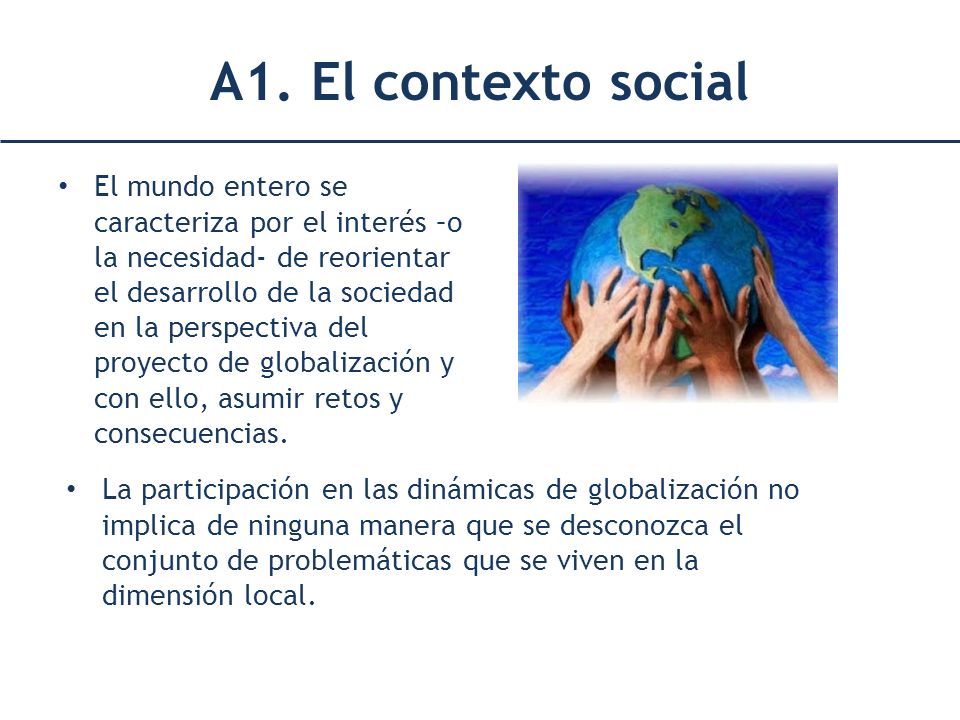 A1. El contexto social

• El mundo entero se caracteriza por el interés –o la necesidad- de reorientar el desarrollo de la sociedad en la perspectiva del proyecto de globalización y con ello, asumir retos y consecuencias.

• La participación en las dinámicas de globalización no implica de ninguna manera que se desconozca el conjunto de problemáticas que se viven en la dimensión local.